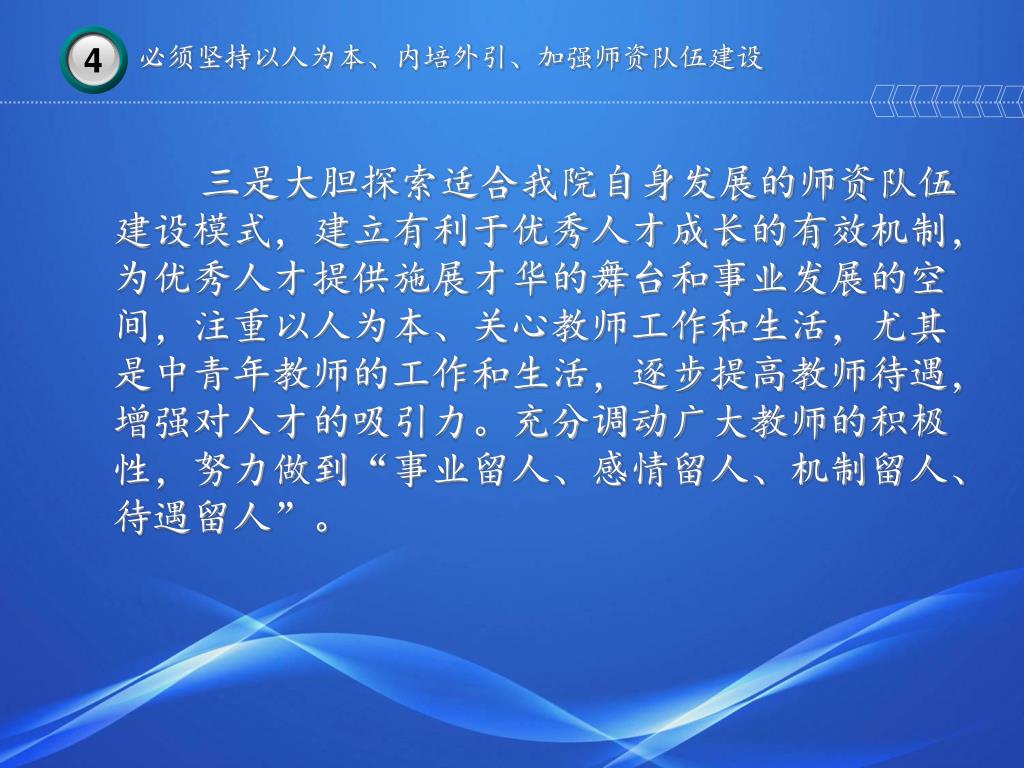 4 必须坚持以人为本、内培外引、加强师资队伍建设

三是大胆探索适合我院自身发展的师资队伍建设模式，建立有利于优秀人才成长的有效机制，为优秀人才提供施展才华的舞台和事业发展的空间，注重以人为本、关心教师工作和生活，尤其是中青年教师的工作和生活，逐步提高教师待遇，增强对人才的吸引力。充分调动广大教师的积极性，努力做到“事业留人、感情留人、机制留人、待遇留人”。